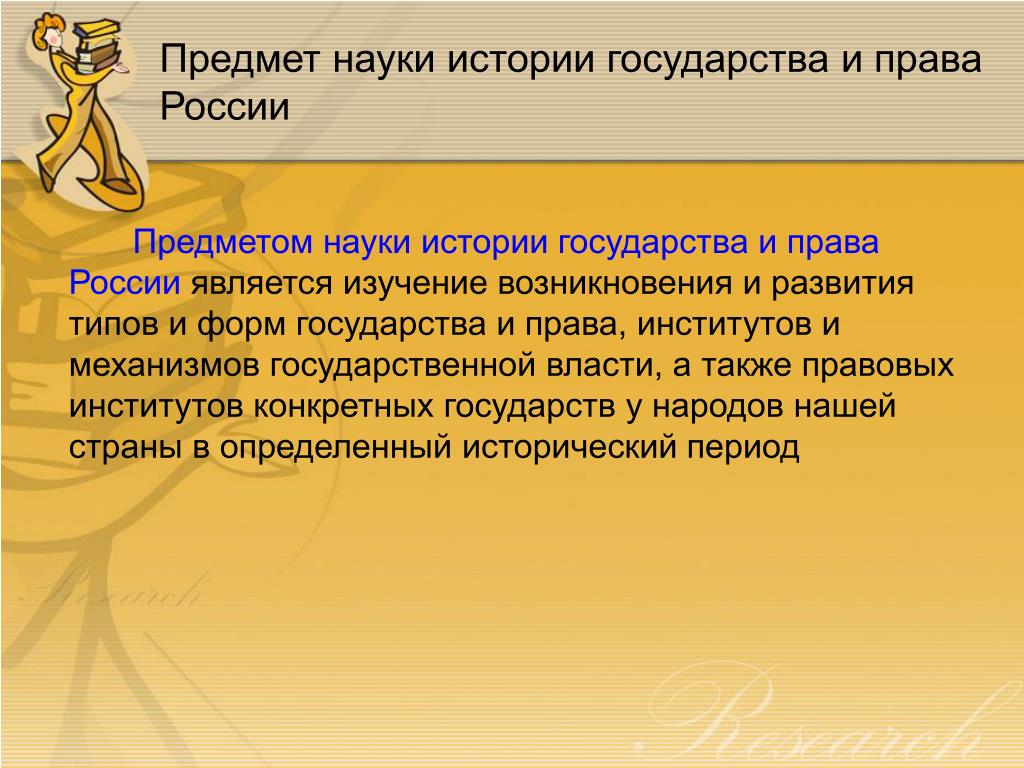 Предмет науки истории государства и права России

Предметом науки истории государства и права России является изучение возникновения и развития типов и форм государства и права, институтов и механизмов государственной власти, а также правовых институтов конкретных государств у народов нашей страны в определенный исторический период

Research

Research